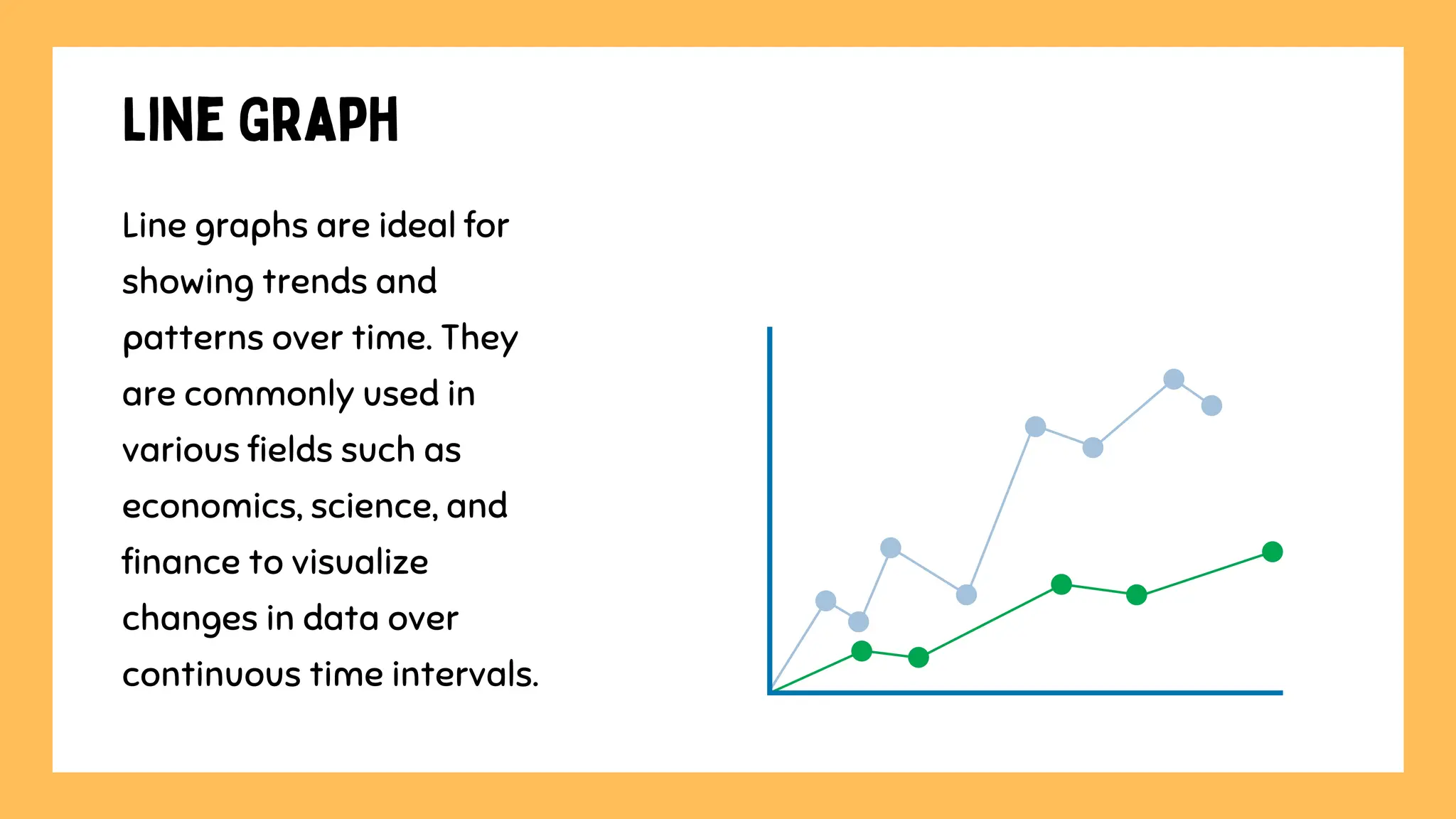 LINE GRAPH

Line graphs are ideal for showing trends and patterns over time. They are commonly used in various fields such as economics, science, and finance to visualize changes in data over continuous time intervals.